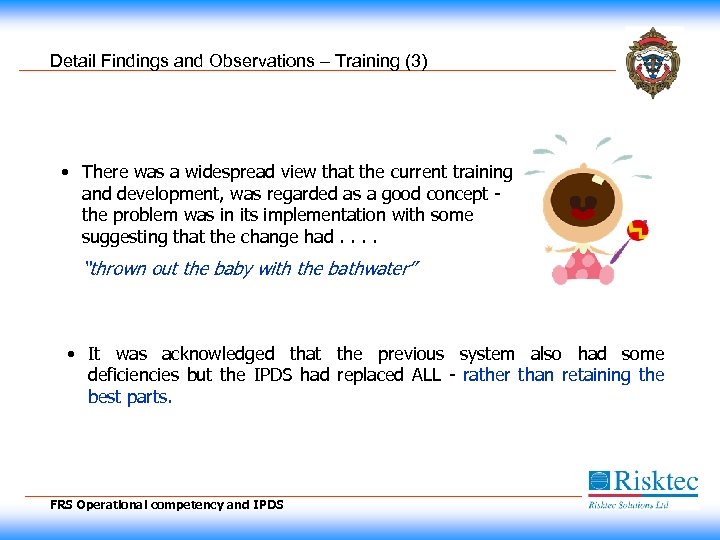 Detail Findings and Observations – Training (3)

• There was a widespread view that the current training and development, was regarded as a good concept - the problem was in its implementation with some suggesting that the change had . . . .

"thrown out the baby with the bathwater"

• It was acknowledged that the previous system also had some deficiencies but the IPDS had replaced ALL - rather than retaining the best parts.

FRS Operational competency and IPDS

Risktec
Risktec Solutions Ltd